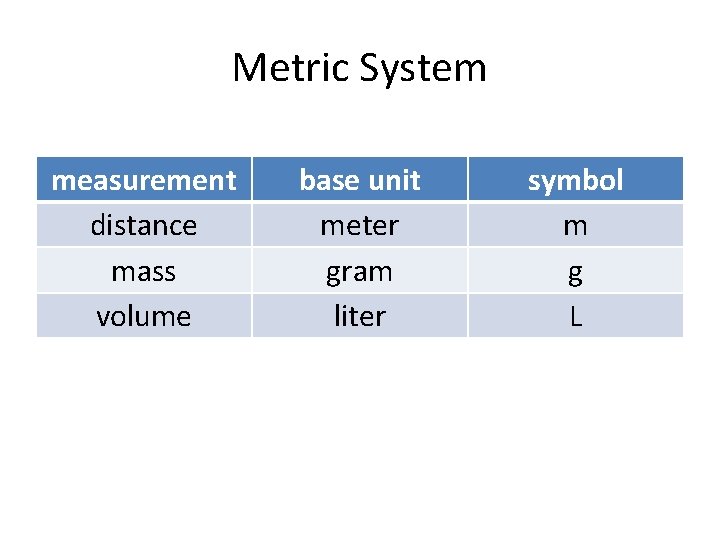 Metric System

| measurement | base unit | symbol |
|---|---|---|
| distance | meter | m |
| mass | gram | g |
| volume | liter | L |